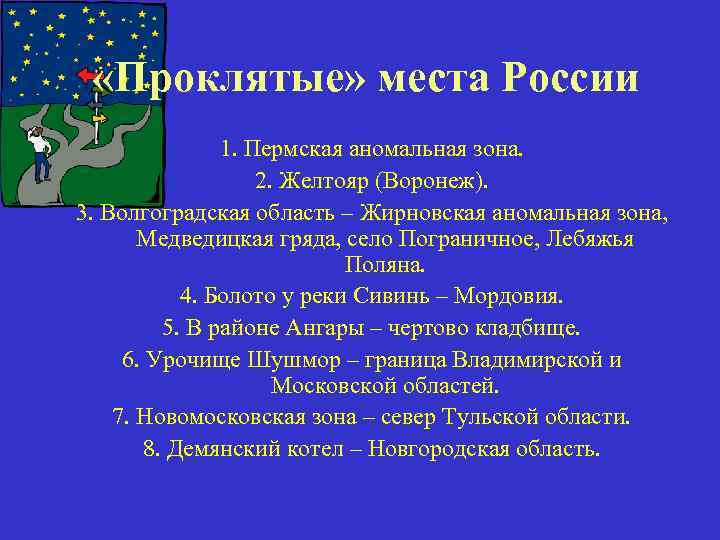 «Проклятые» места России

1. Пермская аномальная зона.

2. Желтояр (Воронеж).

3. Волгоградская область – Жирновская аномальная зона, Медведицкая гряда, село Пограничное, Лебяжья Поляна.

4. Болото у реки Сивинь – Мордовия.

5. В районе Ангары – чертово кладбище.

6. Урочище Шушмор – граница Владимирской и Московской областей.

7. Новомосковская зона – север Тульской области.

8. Демянский котел – Новгородская область.